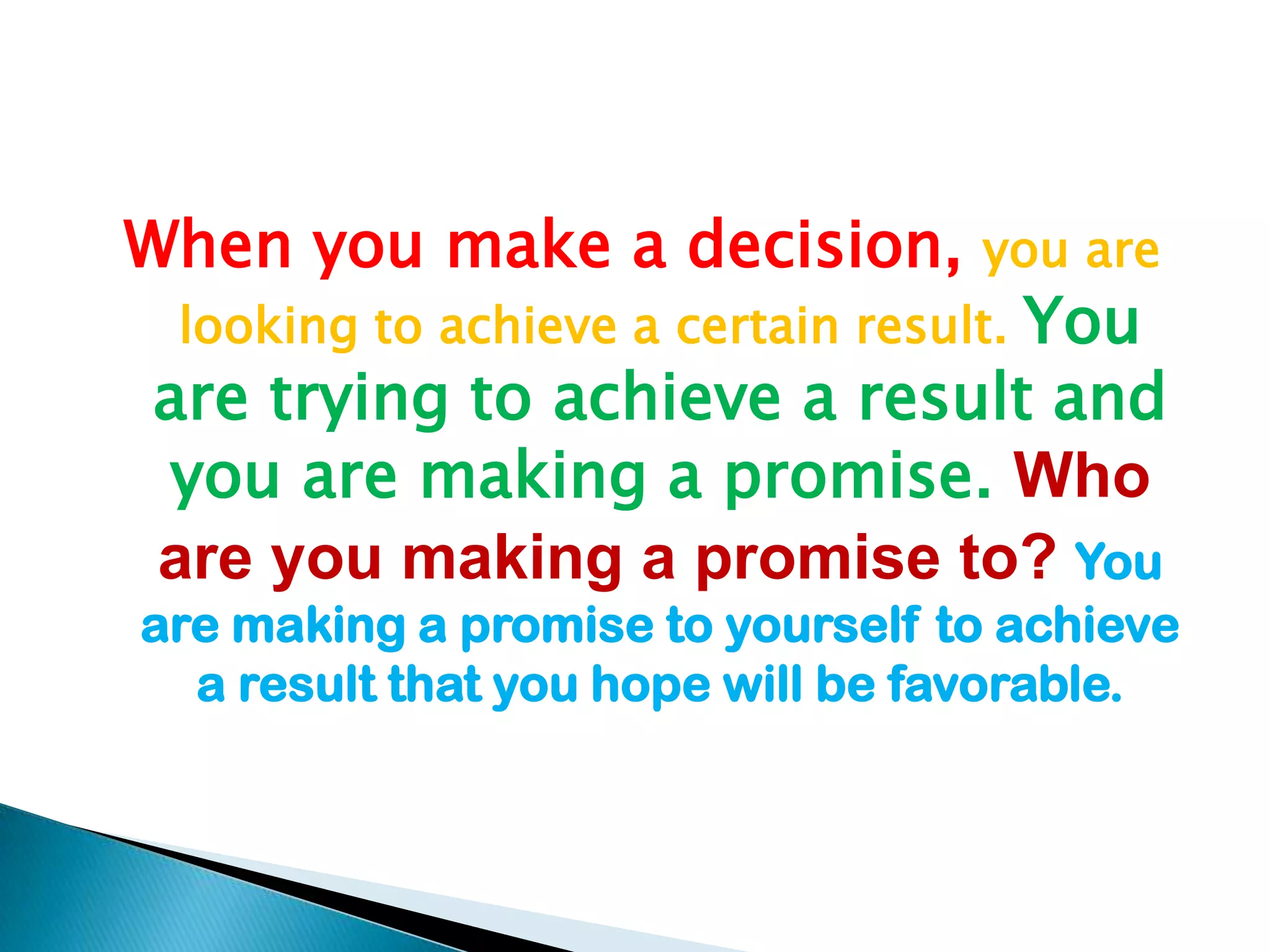 When you make a decision, you are looking to achieve a certain result. You are trying to achieve a result and you are making a promise. Who are you making a promise to? You are making a promise to yourself to achieve a result that you hope will be favorable.